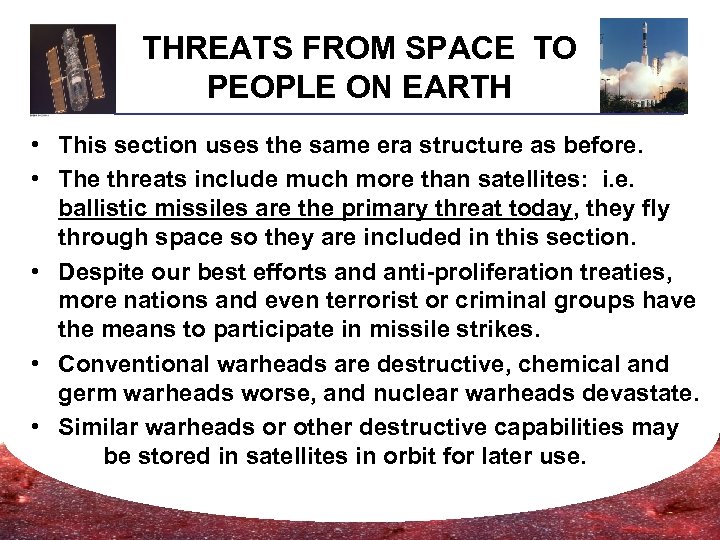 THREATS FROM SPACE TO PEOPLE ON EARTH

• This section uses the same era structure as before.

• The threats include much more than satellites: i.e. ballistic missiles are the primary threat today, they fly through space so they are included in this section.

• Despite our best efforts and anti-proliferation treaties, more nations and even terrorist or criminal groups have the means to participate in missile strikes.

• Conventional warheads are destructive, chemical and germ warheads worse, and nuclear warheads devastate.

• Similar warheads or other destructive capabilities may be stored in satellites in orbit for later use.